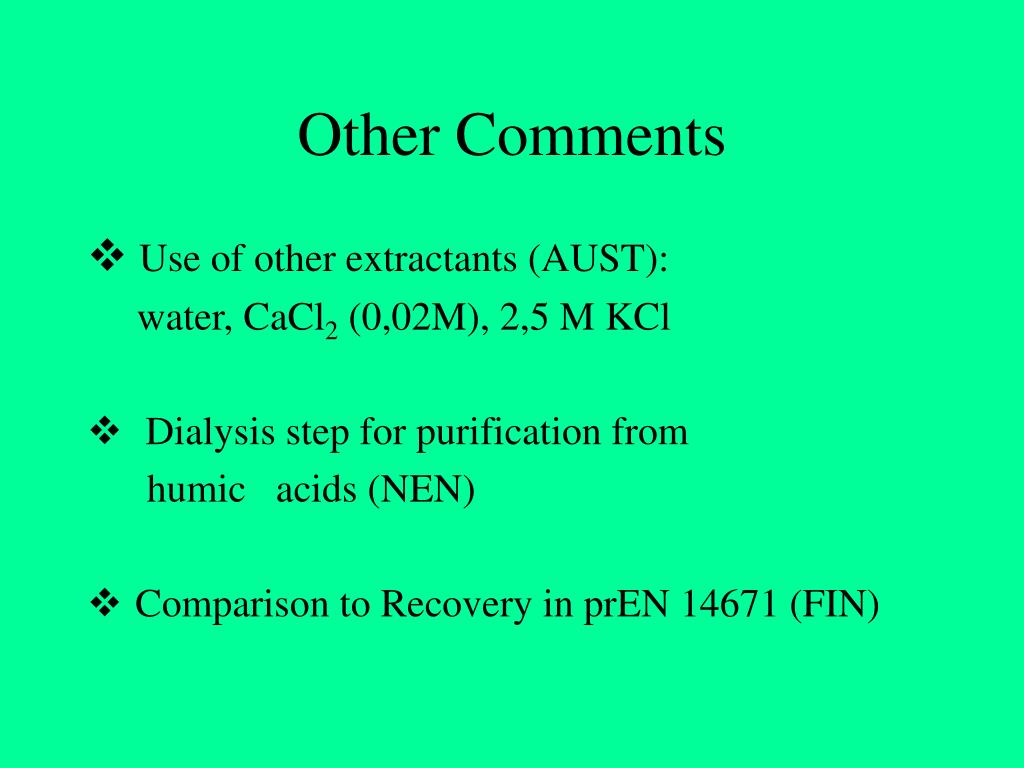 Other Comments

❖ Use of other extractants (AUST): water, $CaCl_2$ (0,02M), 2,5 M KCl

❖ Dialysis step for purification from humic acids (NEN)

❖ Comparison to Recovery in prEN 14671 (FIN)